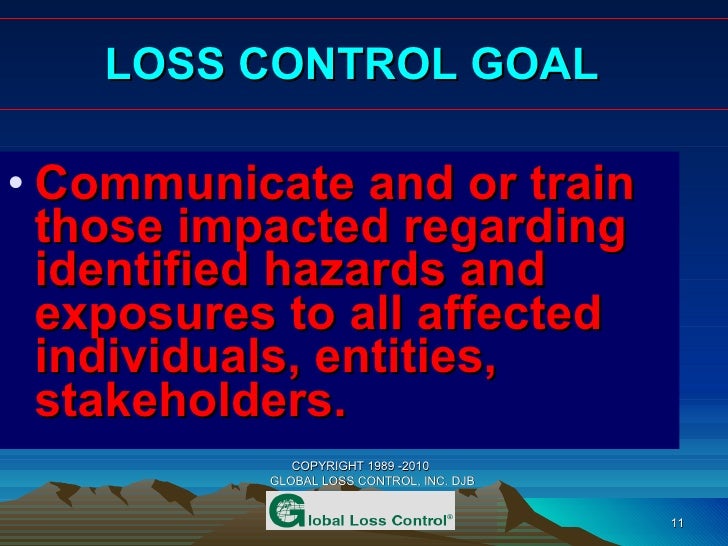 LOSS CONTROL GOAL

• Communicate and or train those impacted regarding identified hazards and exposures to all affected individuals, entities, stakeholders.

COPYRIGHT 1989 -2010
GLOBAL LOSS CONTROL, INC. DJB

Global Loss Control®

11